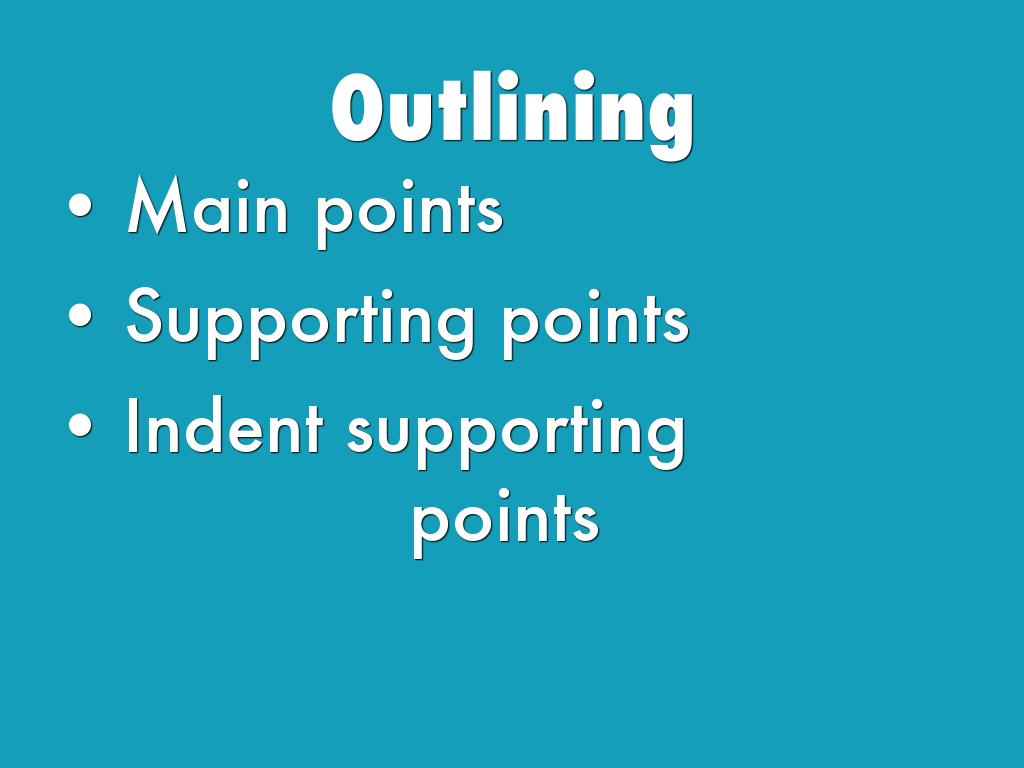 Outlining

• Main points
• Supporting points
• Indent supporting points